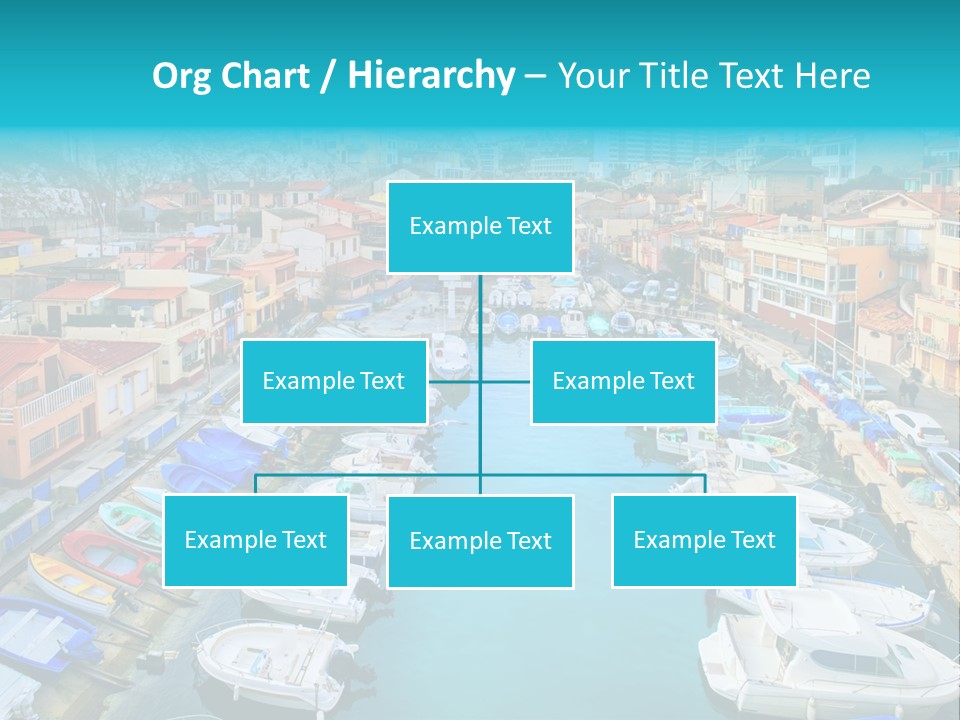 Org Chart / Hierarchy – Your Title Text Here

Example Text

Example Text

Example Text

Example Text

Example Text

Example Text